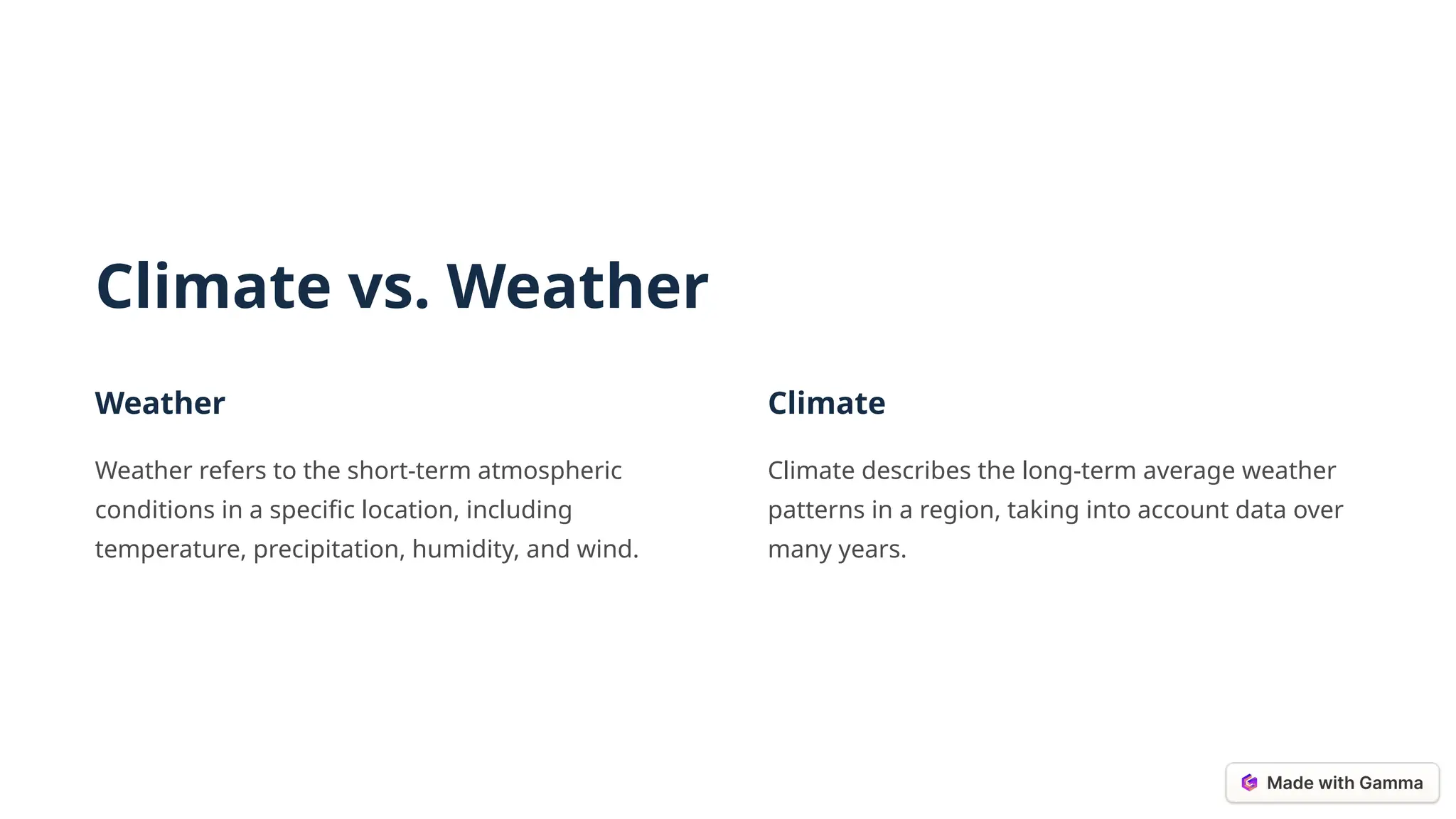 Climate vs. Weather

Weather

Weather refers to the short-term atmospheric conditions in a specific location, including temperature, precipitation, humidity, and wind.

Climate

Climate describes the long-term average weather patterns in a region, taking into account data over many years.

Made with Gamma